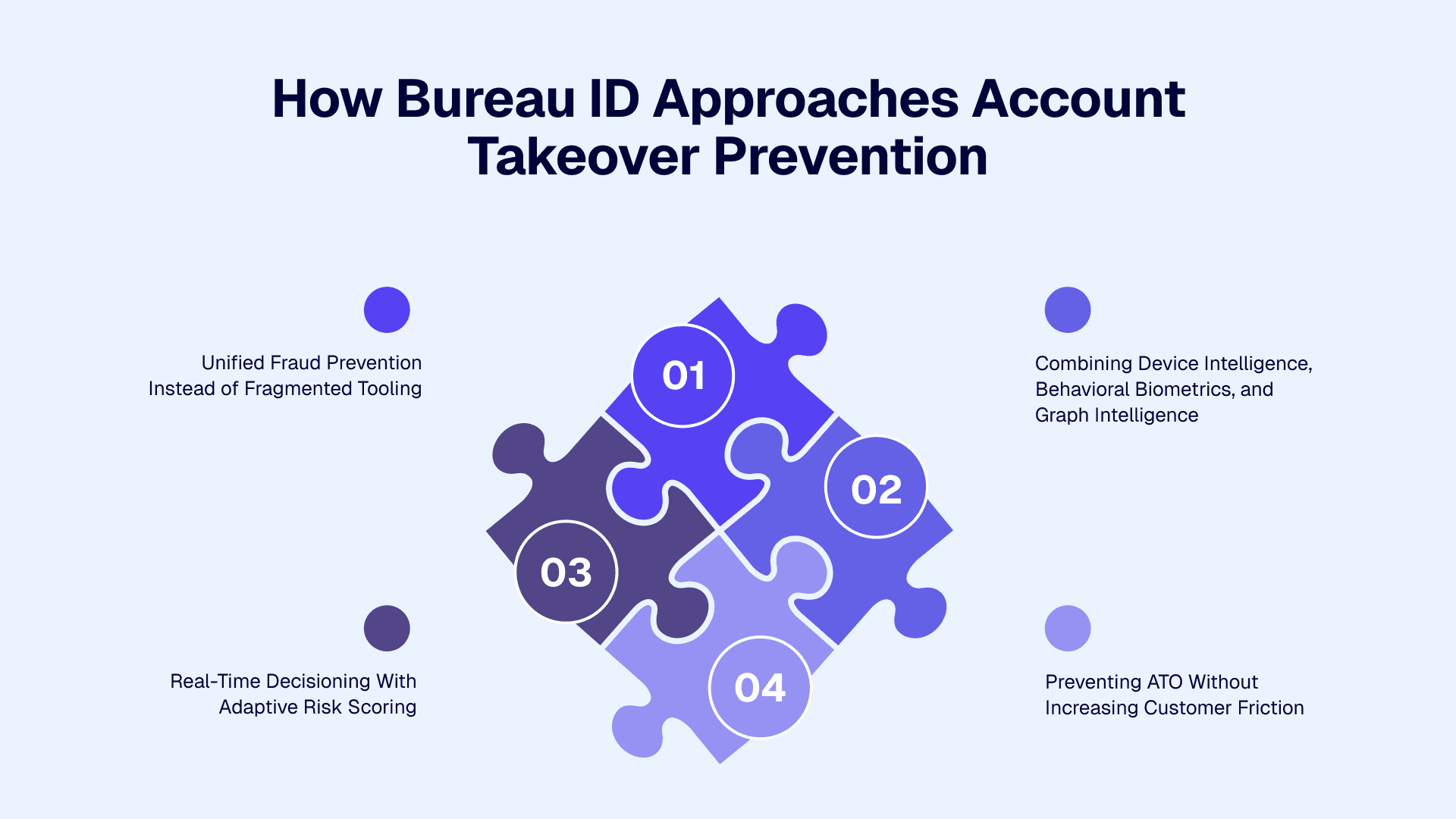 How Bureau ID Approaches Account Takeover Prevention

Unified Fraud Prevention Instead of Fragmented Tooling

01

Combining Device Intelligence, Behavioral Biometrics, and Graph Intelligence

02

03

Real-Time Decisioning With Adaptive Risk Scoring

04

Preventing ATO Without Increasing Customer Friction